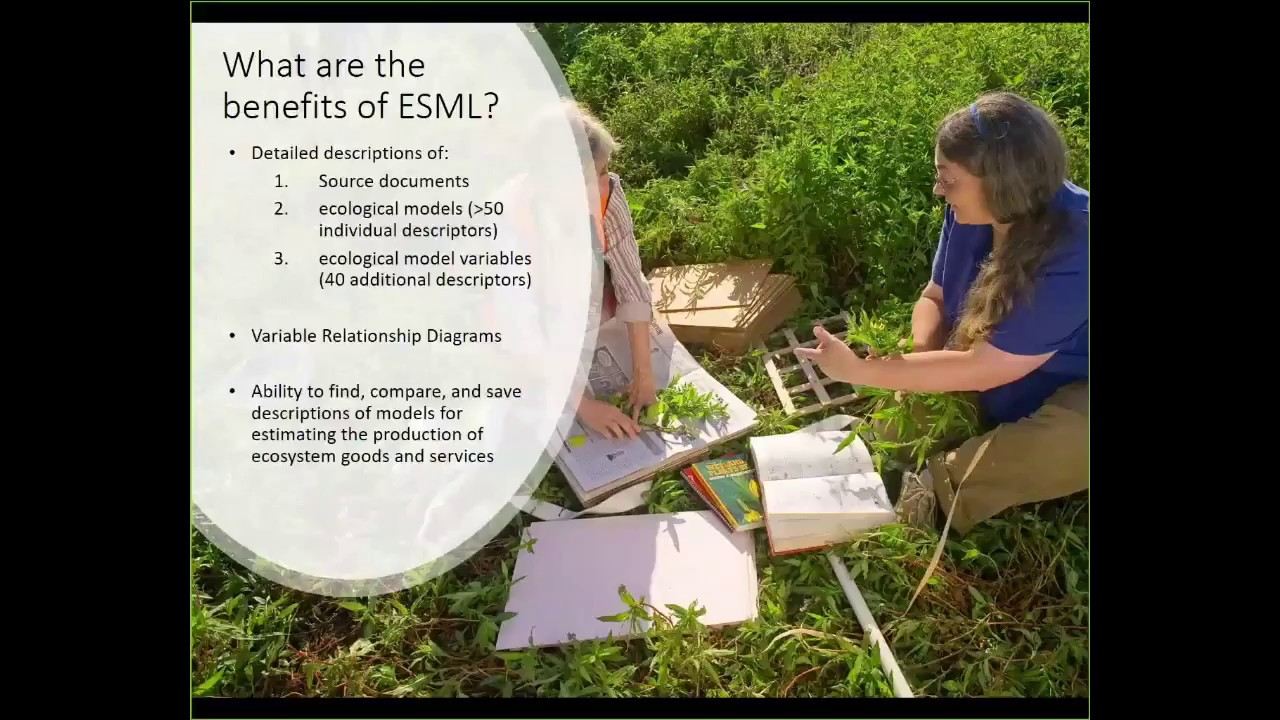 What are the benefits of ESML?

• Detailed descriptions of:
1. Source documents
2. ecological models (>50 individual descriptors)
3. ecological model variables (40 additional descriptors)

• Variable Relationship Diagrams

• Ability to find, compare, and save descriptions of models for estimating the production of ecosystem goods and services